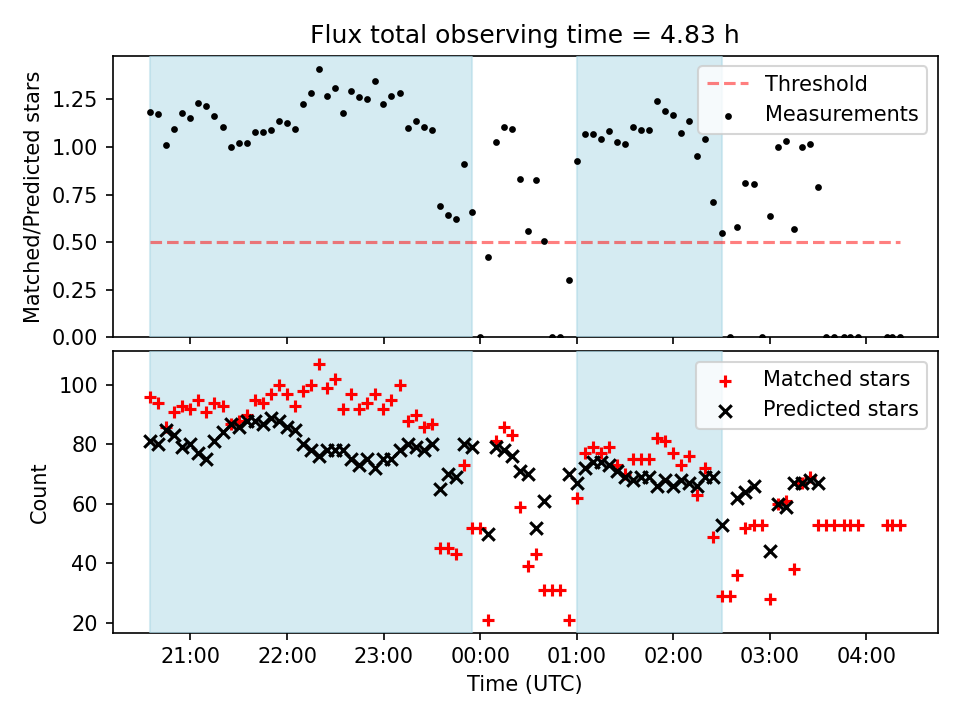 Flux total observing time = 4.83 h

Matched/Predicted stars

1.25
1.00
0.75
0.50
0.25
0.00

Threshold
Measurements

Count

100
80
60
40
20

Matched stars
Predicted stars

21:00
22:00
23:00
00:00
01:00
02:00
03:00
04:00

Time (UTC)